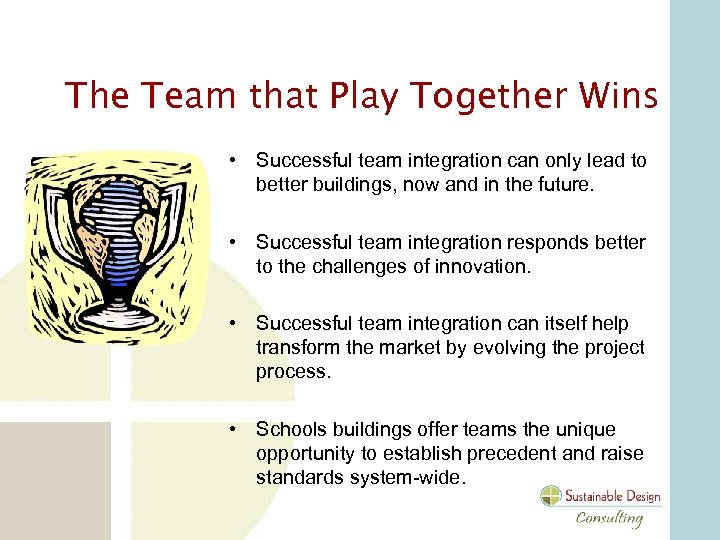 The Team that Play Together Wins

• Successful team integration can only lead to better buildings, now and in the future.

• Successful team integration responds better to the challenges of innovation.

• Successful team integration can itself help transform the market by evolving the project process.

• Schools buildings offer teams the unique opportunity to establish precedent and raise standards system-wide.

Sustainable Design
Consulting